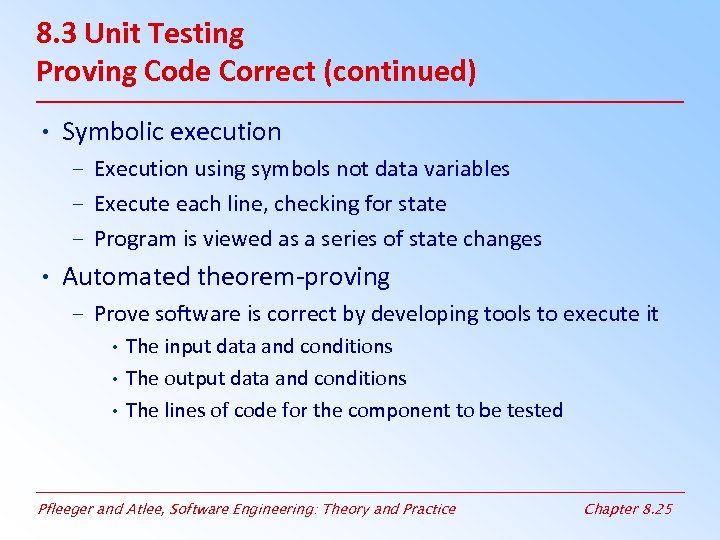 8.3 Unit Testing
Proving Code Correct (continued)

• Symbolic execution
 – Execution using symbols not data variables
 – Execute each line, checking for state
 – Program is viewed as a series of state changes
• Automated theorem-proving
 – Prove software is correct by developing tools to execute it
  • The input data and conditions
  • The output data and conditions
  • The lines of code for the component to be tested

Pfleeger and Atlee, Software Engineering: Theory and Practice

Chapter 8.25